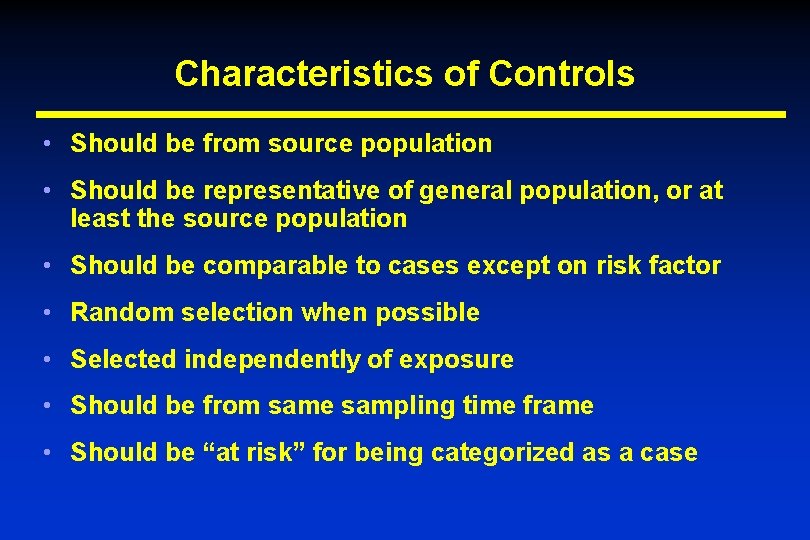 Characteristics of Controls

• Should be from source population

• Should be representative of general population, or at least the source population

• Should be comparable to cases except on risk factor

• Random selection when possible

• Selected independently of exposure

• Should be from same sampling time frame

• Should be “at risk” for being categorized as a case